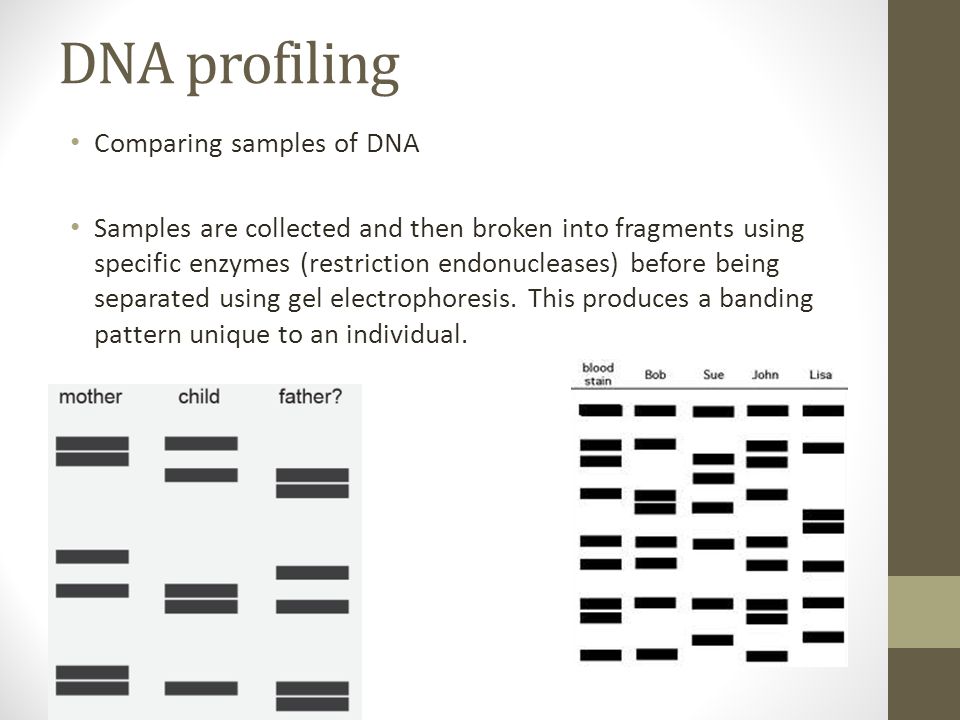 DNA profiling

• Comparing samples of DNA

• Samples are collected and then broken into fragments using specific enzymes (restriction endonucleases) before being separated using gel electrophoresis. This produces a banding pattern unique to an individual.

mother child father?

blood stain Bob Sue John Lisa